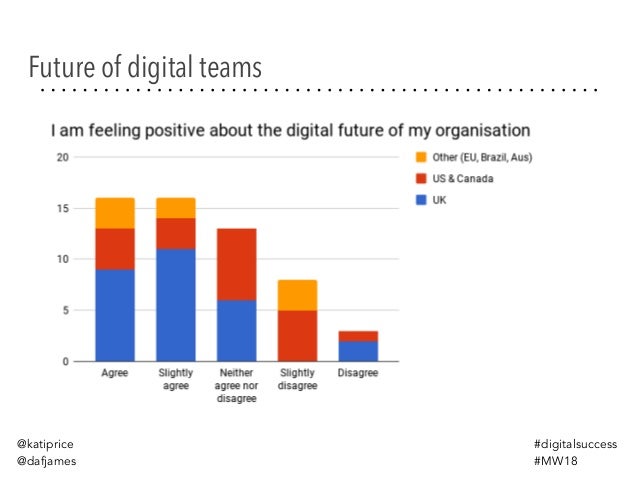 Future of digital teams

I am feeling positive about the digital future of my organisation

20
15
10
5
0

Agree
Slightly agree
Neither agree nor disagree
Slightly disagree
Disagree

Other (EU, Brazil, Aus)
US & Canada
UK

@katiprice
@dafjames

#digitalsuccess
#MW18